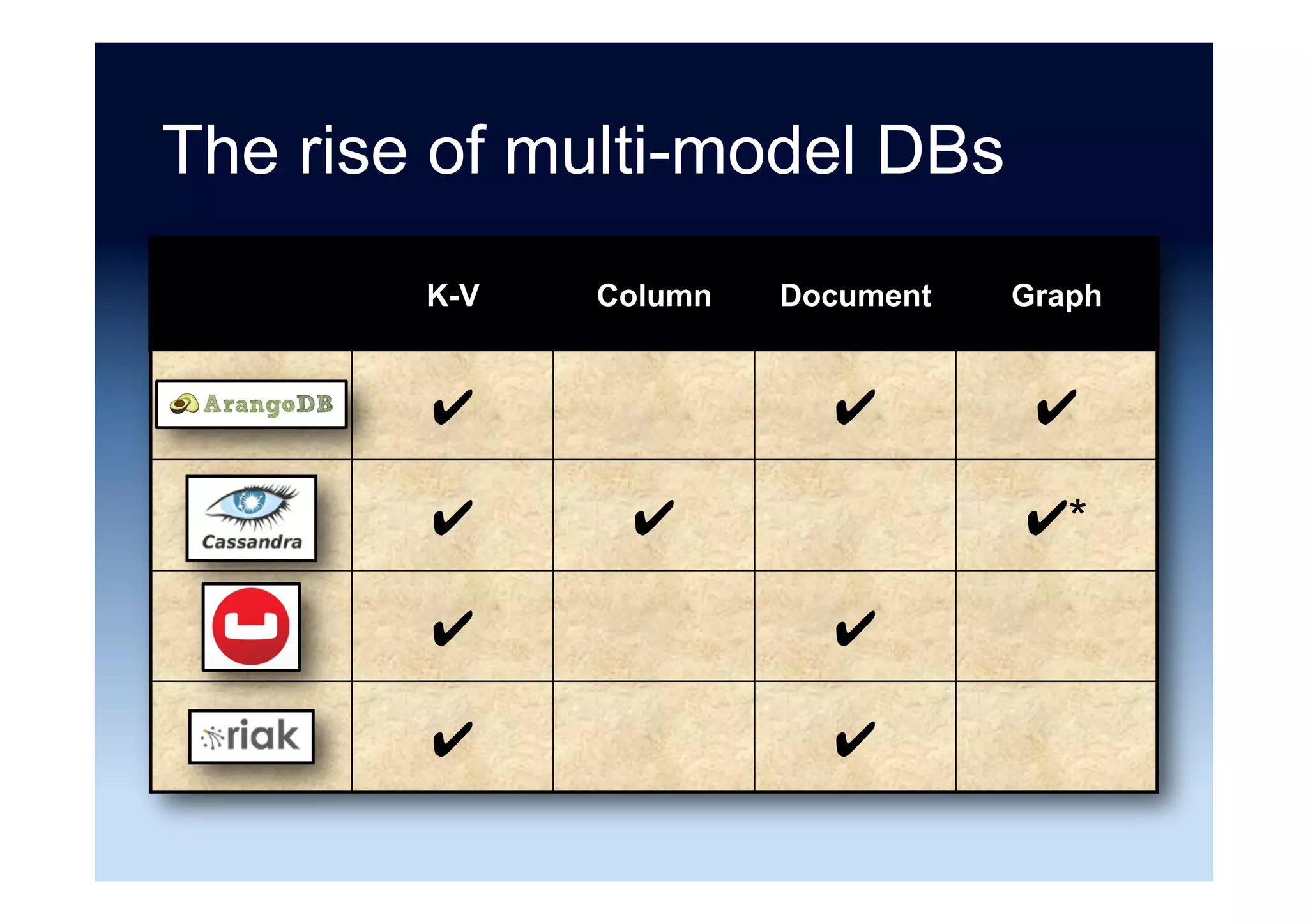 The rise of multi-model DBs

| | K-V | Column | Document | Graph |
|---|---|---|---|---|
| ArangoDB | ✔ | | ✔ | ✔ |
| Cassandra | ✔ | ✔ | | ✔* |
| | ✔ | | ✔ | |
| riak | ✔ | | ✔ | |